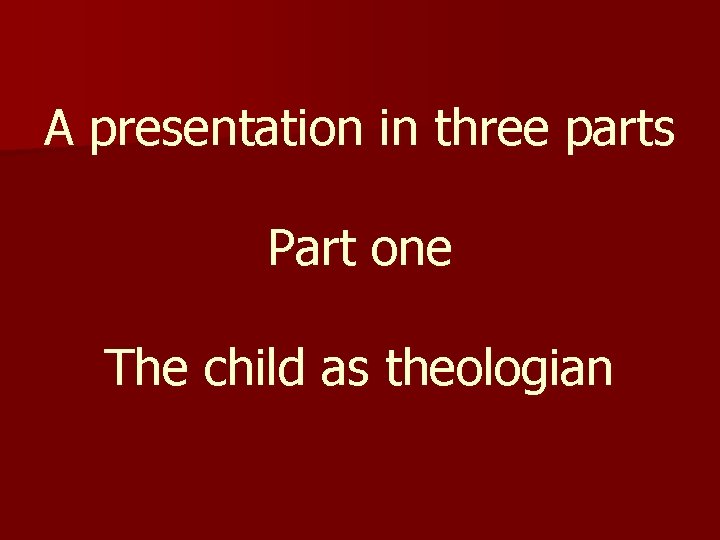 A presentation in three parts

Part one

The child as theologian